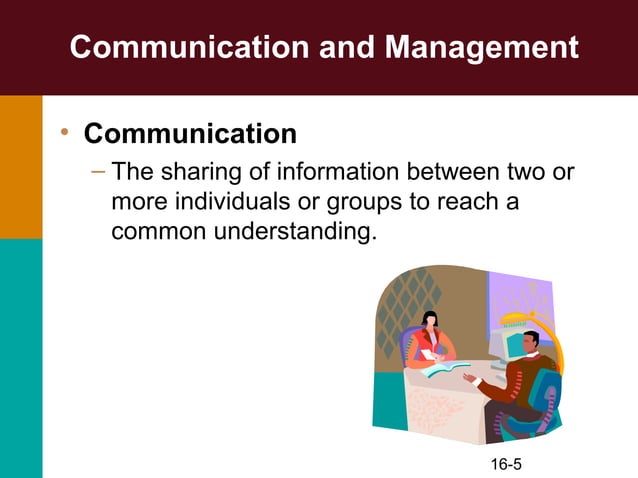 Communication and Management

• Communication

– The sharing of information between two or more individuals or groups to reach a common understanding.

16-5